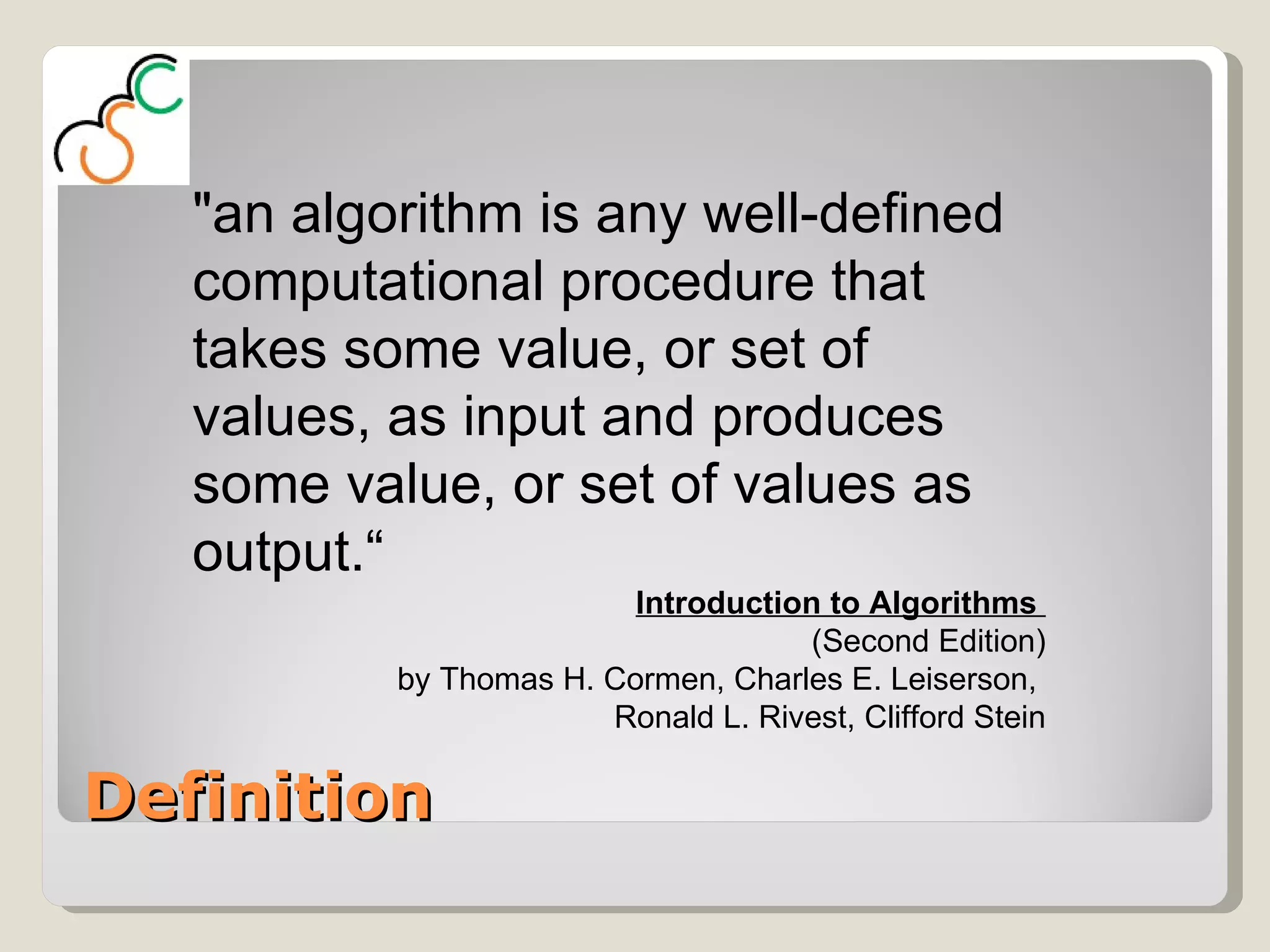 "an algorithm is any well-defined computational procedure that takes some value, or set of values, as input and produces some value, or set of values as output.“

Introduction to Algorithms
(Second Edition)
by Thomas H. Cormen, Charles E. Leiserson, Ronald L. Rivest, Clifford Stein

Definition